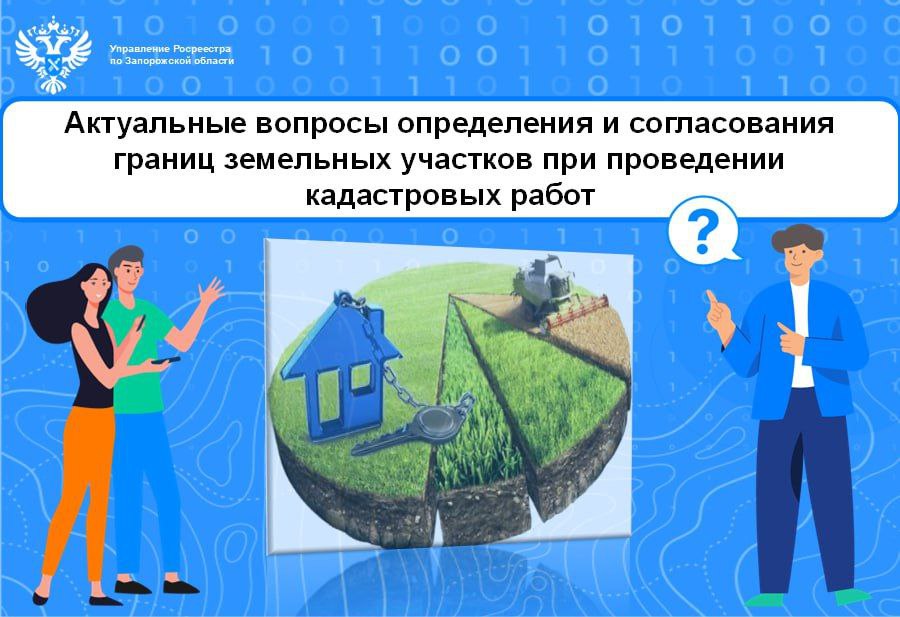 Управление Росреестра по Запорожской области

Актуальные вопросы определения и согласования границ земельных участков при проведении кадастровых работ

?